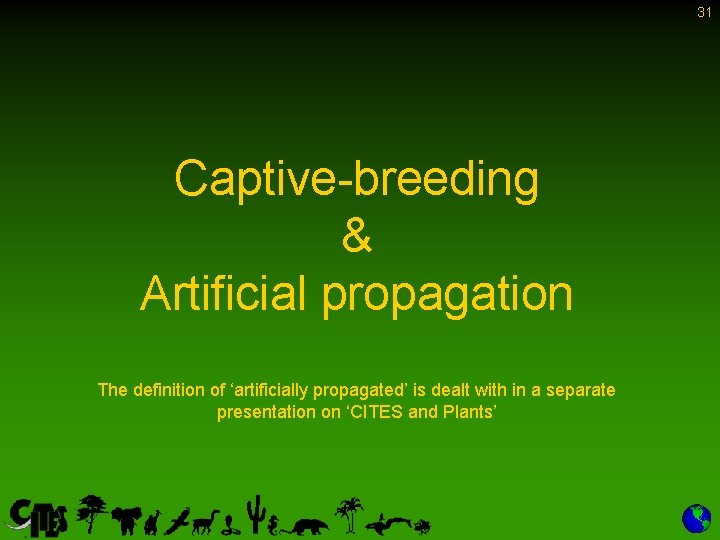 31

Captive-breeding
&
Artificial propagation

The definition of ‘artificially propagated’ is dealt with in a separate presentation on ‘CITES and Plants’

CITES